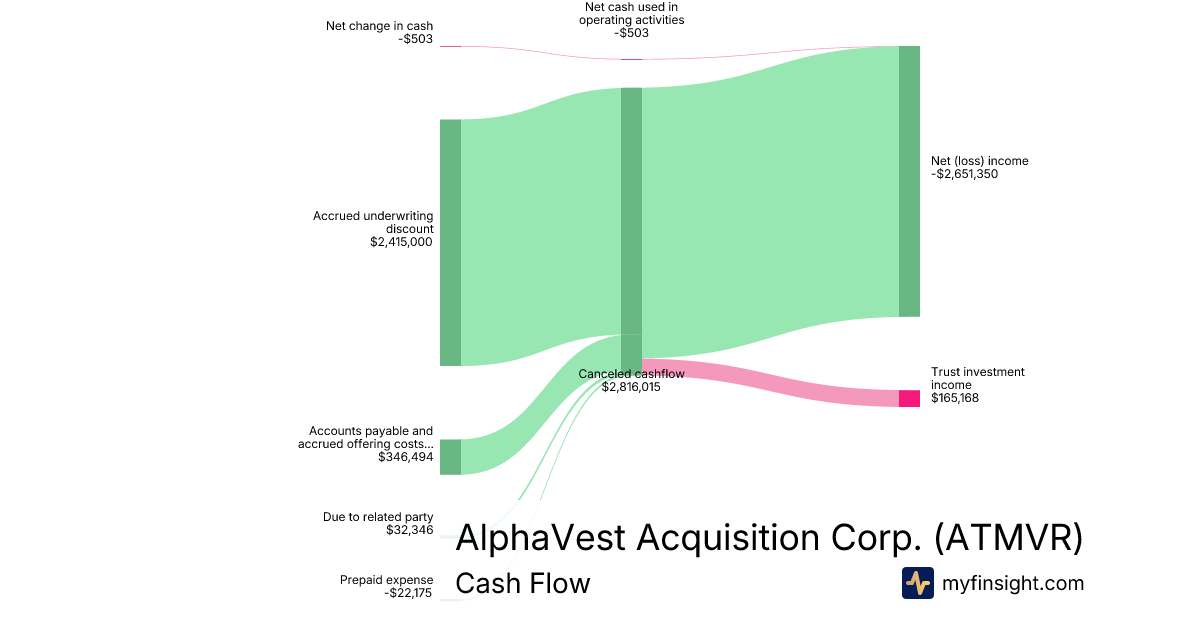 Net change in cash
-$503

Net cash used in operating activities
-$503

Accrued underwriting discount
$2,415,000

Net (loss) income
-$2,651,350

Canceled cashflow
$2,816,015

Trust investment income
$165,168

Accounts payable and accrued offering costs...
$346,494

Due to related party
$32,346

Prepaid expense
-$22,175

AlphaVest Acquisition Corp. (ATMVR)
Cash Flow

myfinsight.com